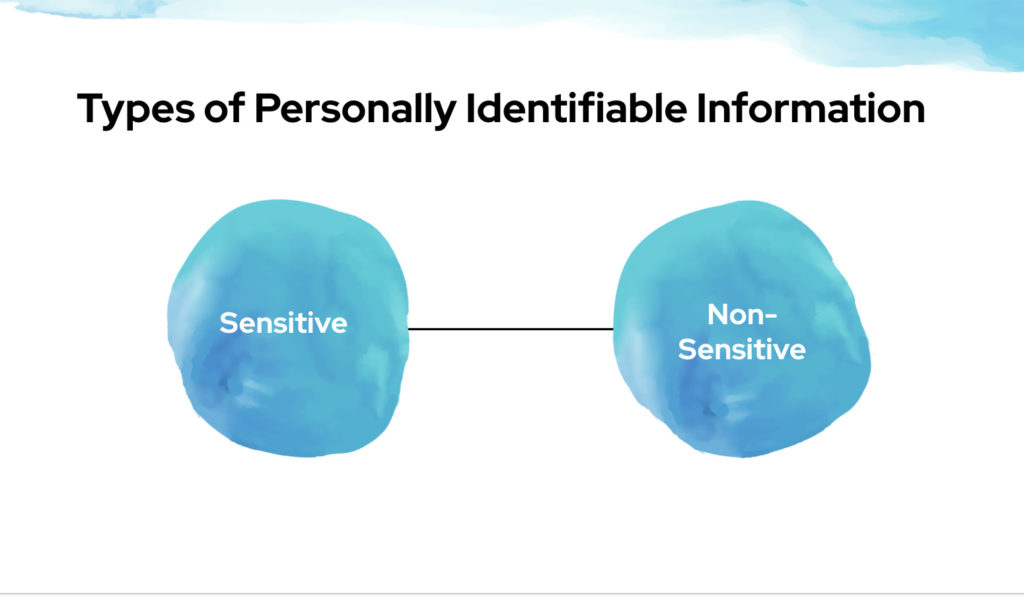 Types of Personally Identifiable Information

Sensitive

Non-Sensitive